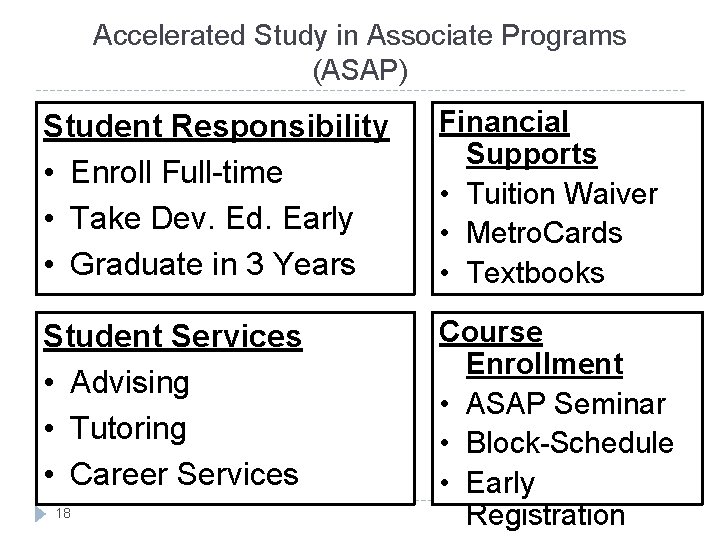 Accelerated Study in Associate Programs (ASAP)

Student Responsibility
• Enroll Full-time
• Take Dev. Ed. Early
• Graduate in 3 Years

Financial Supports
• Tuition Waiver
• MetroCards
• Textbooks

Student Services
• Advising
• Tutoring
• Career Services

Course Enrollment
• ASAP Seminar
• Block-Schedule
• Early Registration

18